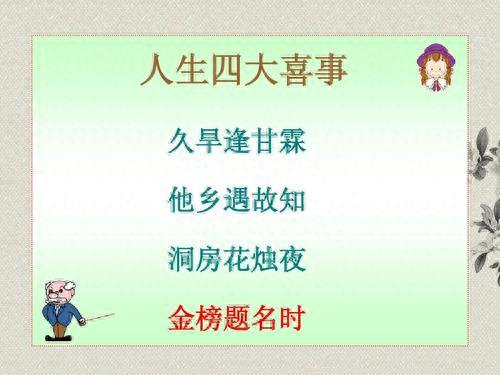 人生四大喜事

久旱逢甘霖

他乡遇故知

洞房花烛夜

金榜题名时